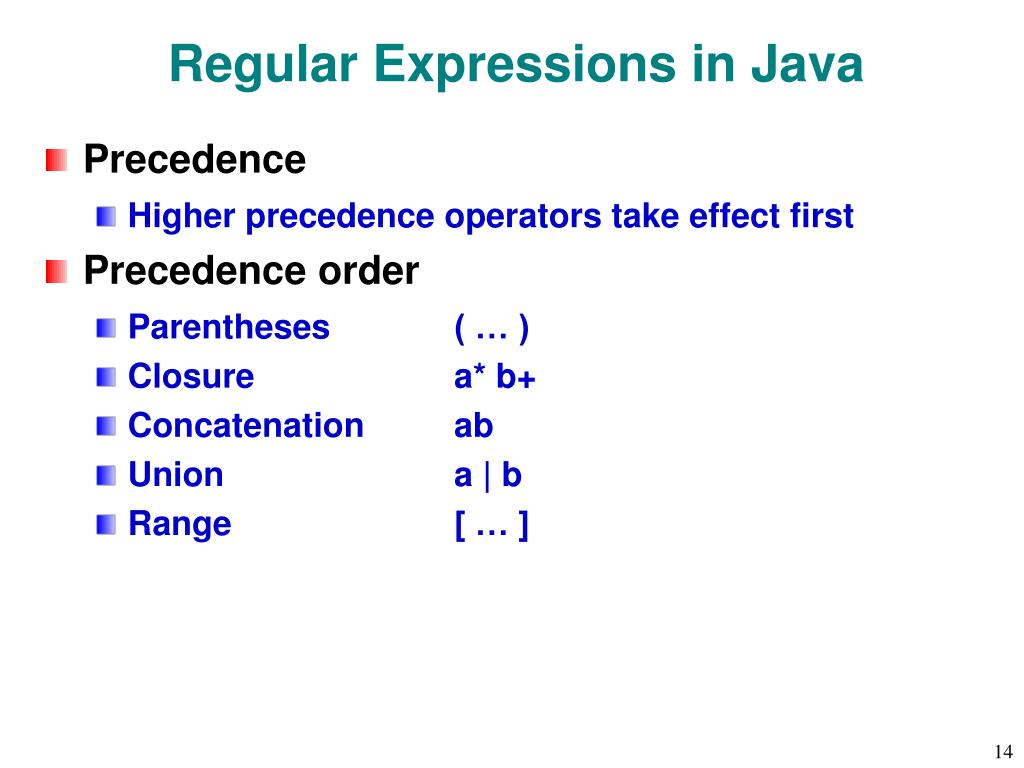 Regular Expressions in Java

Precedence

Higher precedence operators take effect first

Precedence order

Parentheses ( … )
Closure a* b+
Concatenation ab
Union a | b
Range [ … ]

14